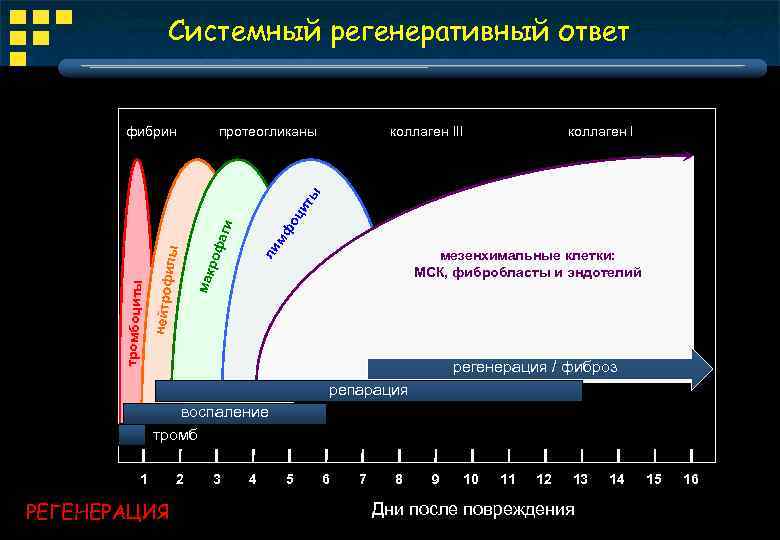 Системный регенеративный ответ

фибрин протеогликаны коллаген III коллаген I

тромбоциты нейтрофилы макрофаги лимфоциты

мезенхимальные клетки:
МСК, фибробласты и эндотелий

регенерация / фиброз
репарация
воспаление
тромб

1 2 3 4 5 6 7 8 9 10 11 12 13 14 15 16

РЕГЕНЕРАЦИЯ

Дни после повреждения